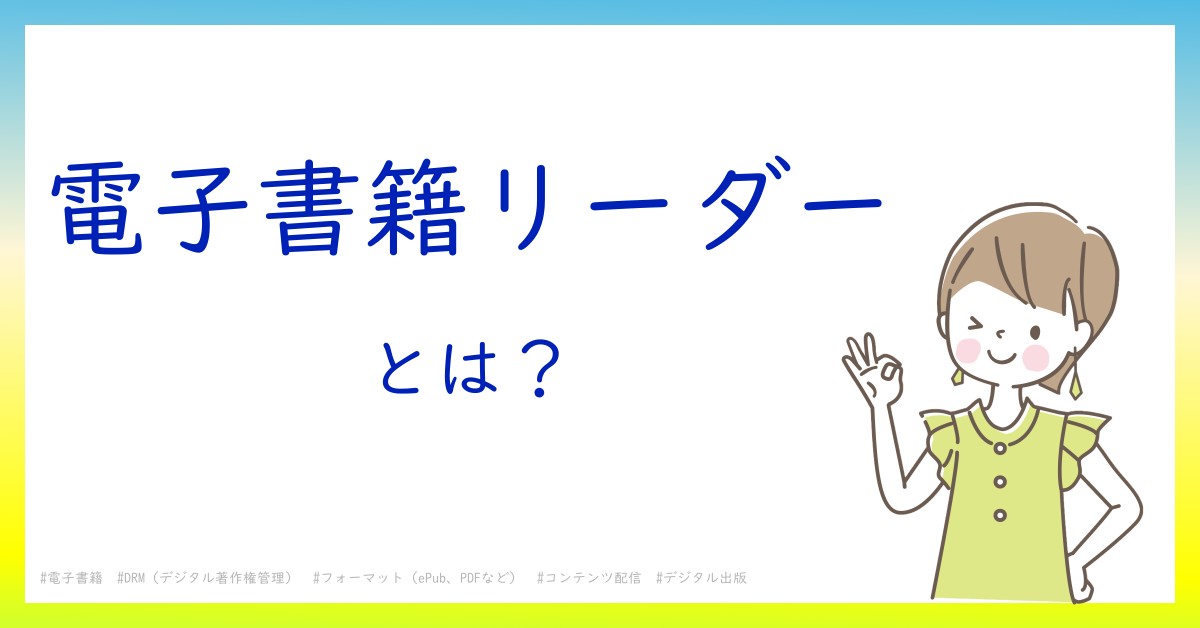 電子書籍リーダー

とは？

#電子書籍　#DRM（デジタル著作権管理）　#フォーマット（ePub、PDFなど）　#コンテンツ配信　#デジタル出版